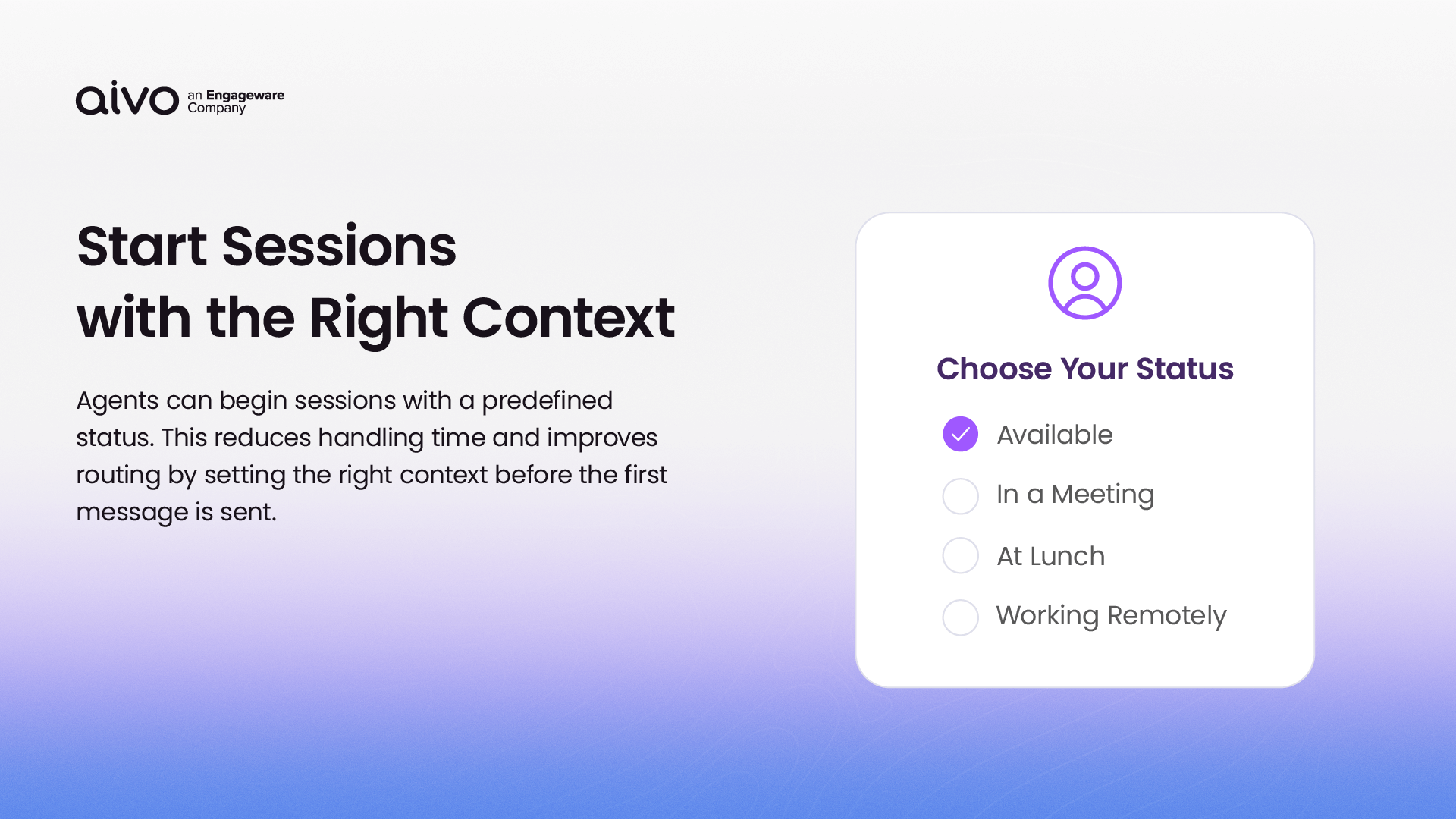 aivo an Engageware Company

Start Sessions
with the Right Context

Agents can begin sessions with a predefined status. This reduces handling time and improves routing by setting the right context before the first message is sent.

Choose Your Status

Available

In a Meeting

At Lunch

Working Remotely